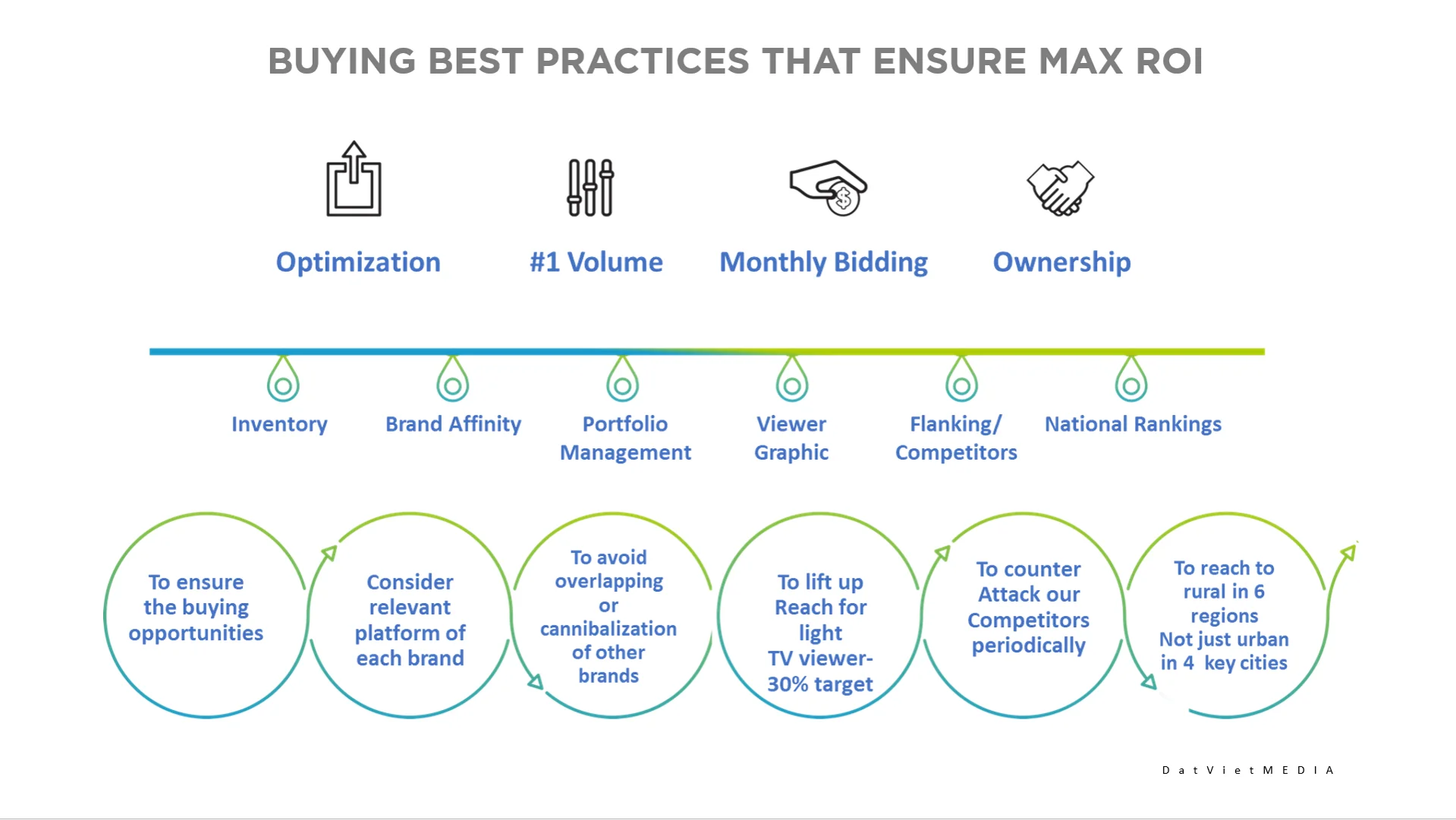 BUYING BEST PRACTICES THAT ENSURE MAX ROI

Optimization

#1 Volume

Monthly Bidding

Ownership

Inventory

Brand Affinity

Portfolio Management

Viewer Graphic

Flanking/ Competitors

National Rankings

To ensure the buying opportunities

Consider relevant platform of each brand

To avoid overlapping or cannibalization of other brands

To lift up Reach for light TV viewer- 30% target

To counter Attack our Competitors periodically

To reach to rural in 6 regions Not just urban in 4 key cities

DatVietMEDIA